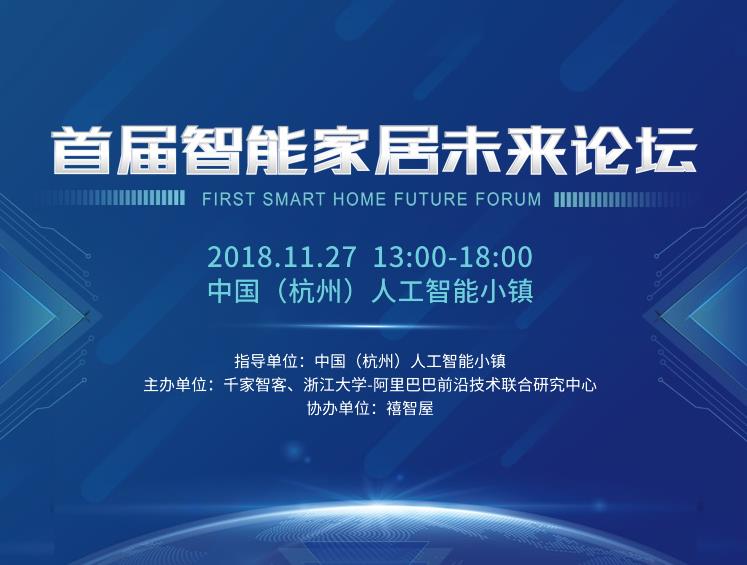 首届智能家居未来论坛
FIRST SMART HOME FUTURE FORUM

2018.11.27 13:00-18:00
中国（杭州）人工智能小镇

指导单位：中国（杭州）人工智能小镇
主办单位：千家智客、浙江大学-阿里巴巴前沿技术联合研究中心
协办单位：禧智屋